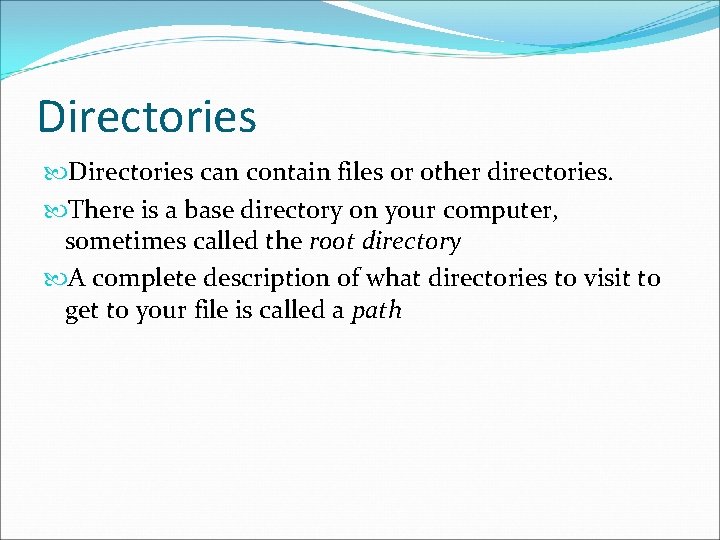 Directories

Directories can contain files or other directories.

There is a base directory on your computer, sometimes called the root directory

A complete description of what directories to visit to get to your file is called a path